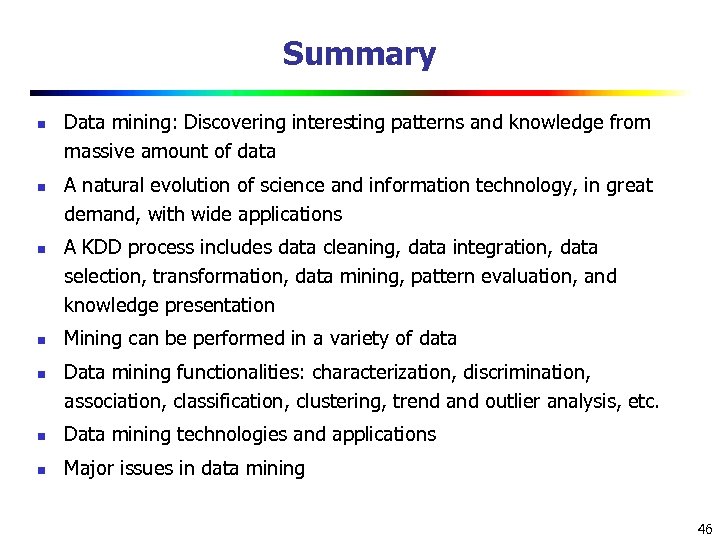 Summary

- Data mining: Discovering interesting patterns and knowledge from massive amount of data
- A natural evolution of science and information technology, in great demand, with wide applications
- A KDD process includes data cleaning, data integration, data selection, transformation, data mining, pattern evaluation, and knowledge presentation
- Mining can be performed in a variety of data
- Data mining functionalities: characterization, discrimination, association, classification, clustering, trend and outlier analysis, etc.
- Data mining technologies and applications
- Major issues in data mining

46